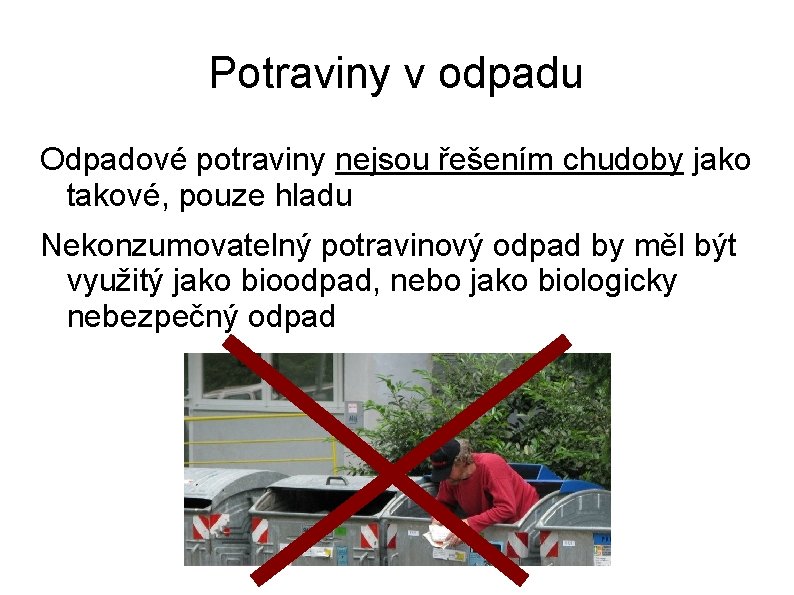 Potraviny v odpadu

Odpadové potraviny nejsou řešením chudoby jako takové, pouze hladu

Nekonzumovatelný potravinový odpad by měl být využitý jako bioodpad, nebo jako biologicky nebezpečný odpad